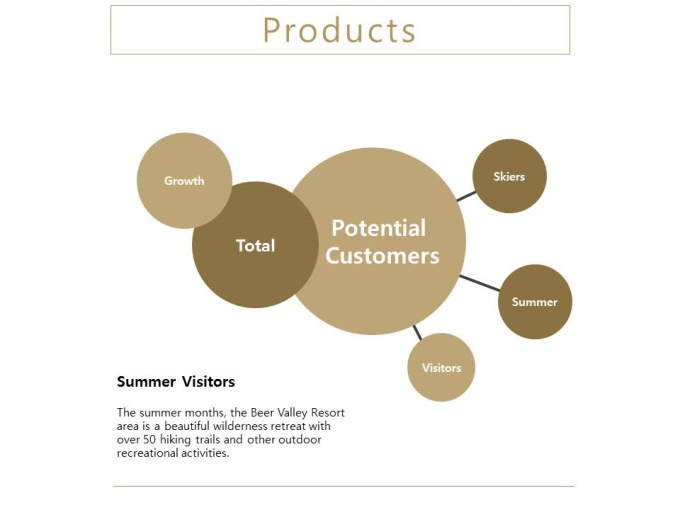 Products

Growth

Total

Potential Customers

Skiers

Summer

Visitors

Summer Visitors

The summer months, the Beer Valley Resort area is a beautiful wilderness retreat with over 50 hiking trails and other outdoor recreational activities.